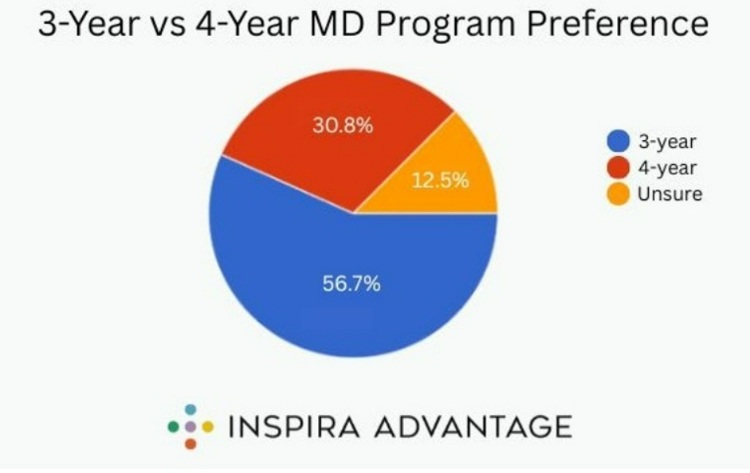 3-Year vs 4-Year MD Program Preference

30.8%

12.5%

56.7%

3-year
4-year
Unsure

INSPIRA ADVANTAGE